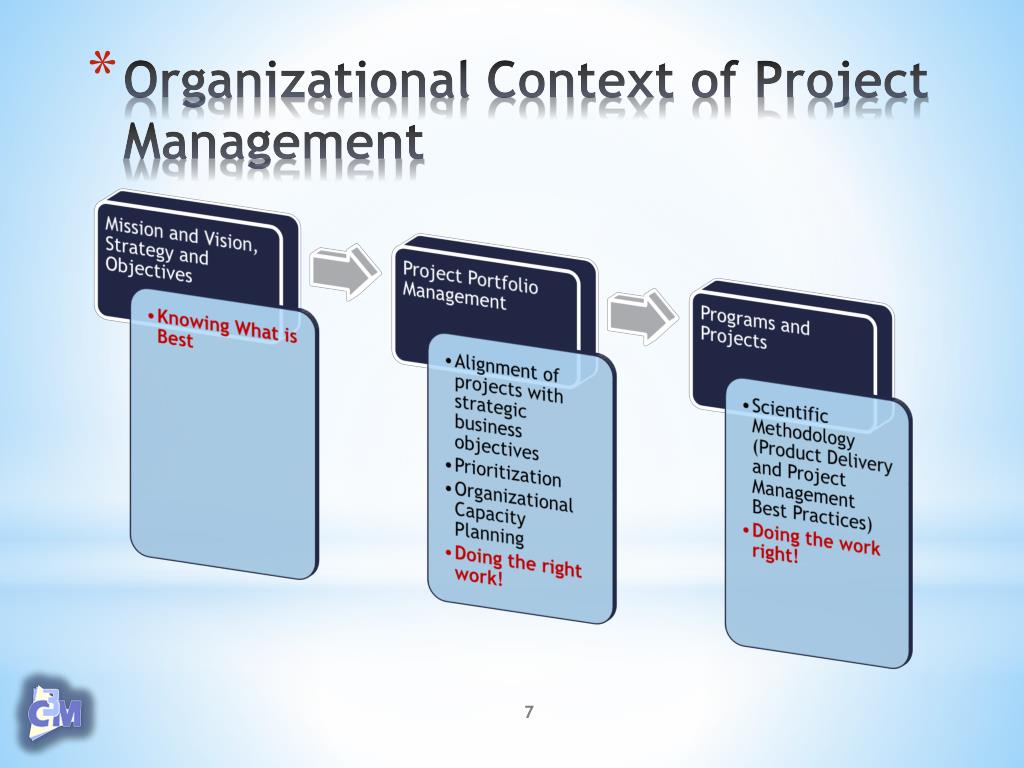 * Organizational Context of Project Management

Mission and Vision, Strategy and Objectives

• Knowing What is Best

Project Portfolio Management

• Alignment of projects with strategic business objectives
• Prioritization
• Organizational Capacity Planning
• Doing the right work!

Programs and Projects

• Scientific Methodology (Product Delivery and Project Management Best Practices)
• Doing the work right!

C3M

7